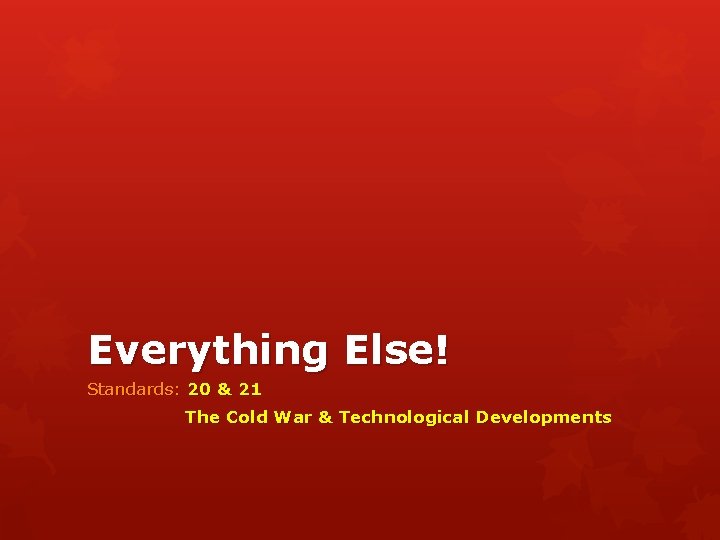 Everything Else!

Standards: 20 & 21

The Cold War & Technological Developments